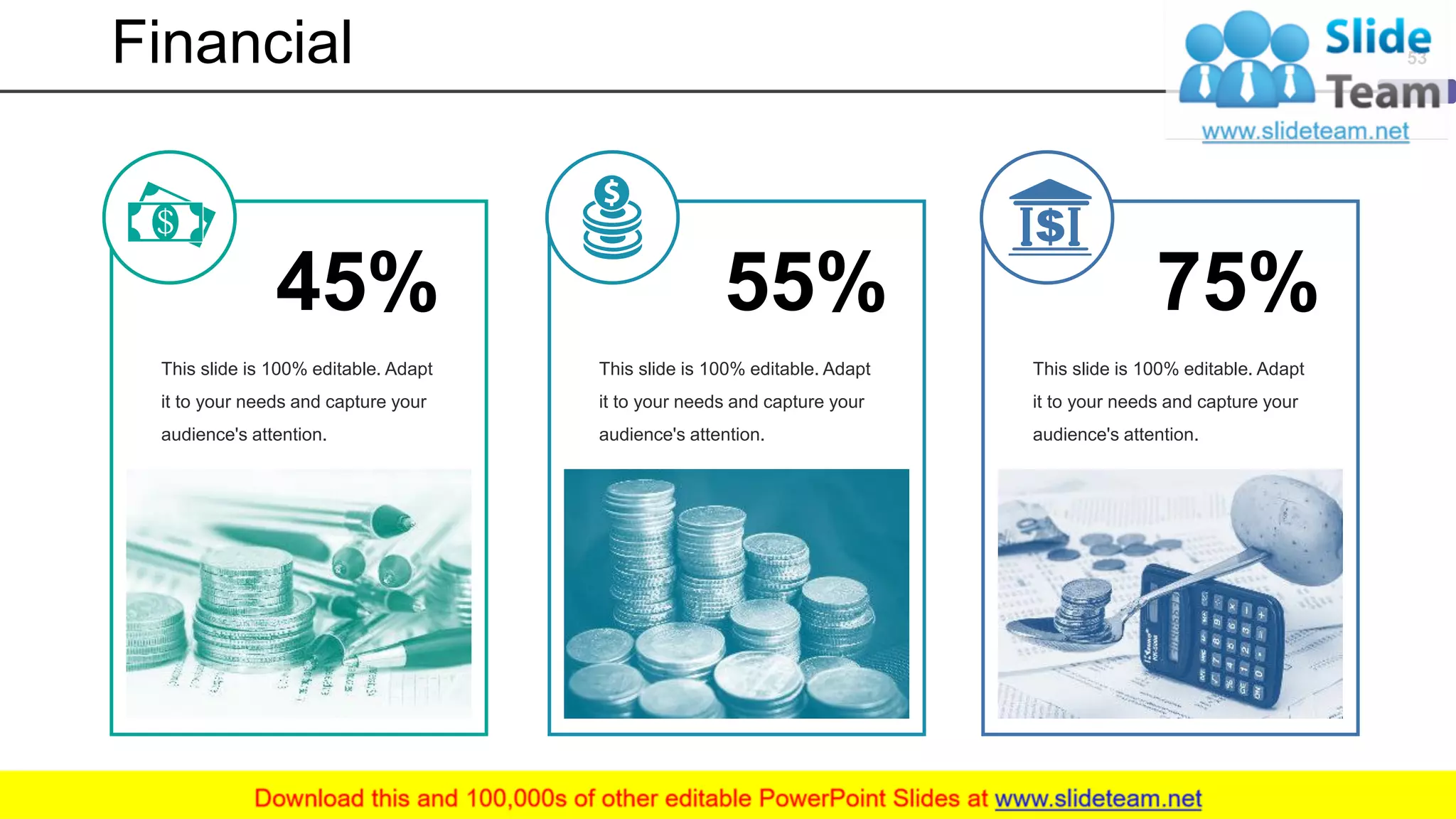 Financial

Slide Team
53
www.slideteam.net

45%

This slide is 100% editable. Adapt it to your needs and capture your audience's attention.

55%

This slide is 100% editable. Adapt it to your needs and capture your audience's attention.

75%

This slide is 100% editable. Adapt it to your needs and capture your audience's attention.

Download this and 100,000s of other editable PowerPoint Slides at www.slideteam.net